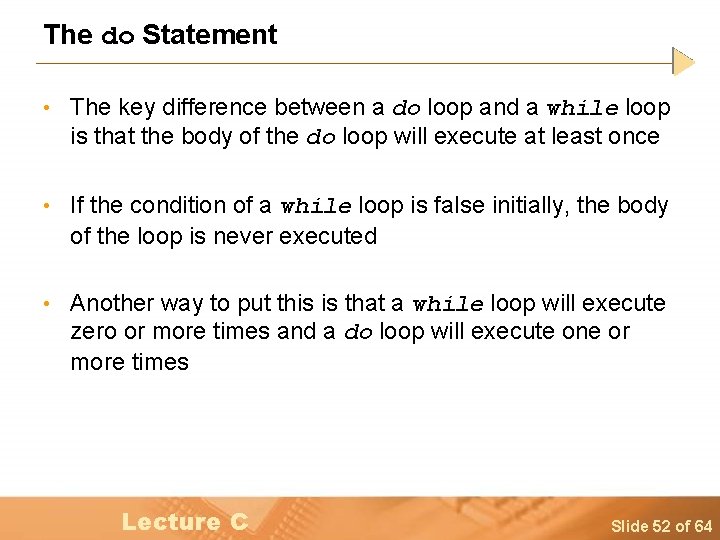 The do Statement

• The key difference between a do loop and a while loop is that the body of the do loop will execute at least once

• If the condition of a while loop is false initially, the body of the loop is never executed

• Another way to put this is that a while loop will execute zero or more times and a do loop will execute one or more times

Lecture C

Slide 52 of 64